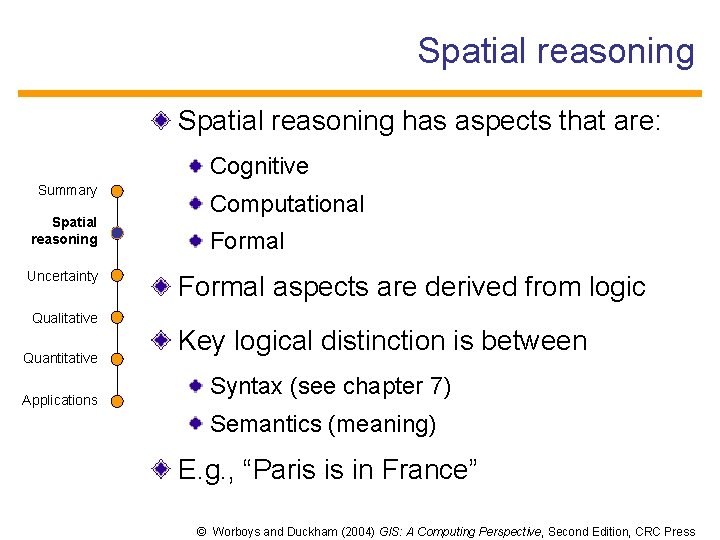 Spatial reasoning

Summary
Spatial reasoning
Uncertainty
Qualitative
Quantitative
Applications

Spatial reasoning has aspects that are:
Cognitive
Computational
Formal

Formal aspects are derived from logic

Key logical distinction is between
Syntax (see chapter 7)
Semantics (meaning)

E.g., “Paris is in France”

© Worboys and Duckham (2004) GIS: A Computing Perspective, Second Edition, CRC Press